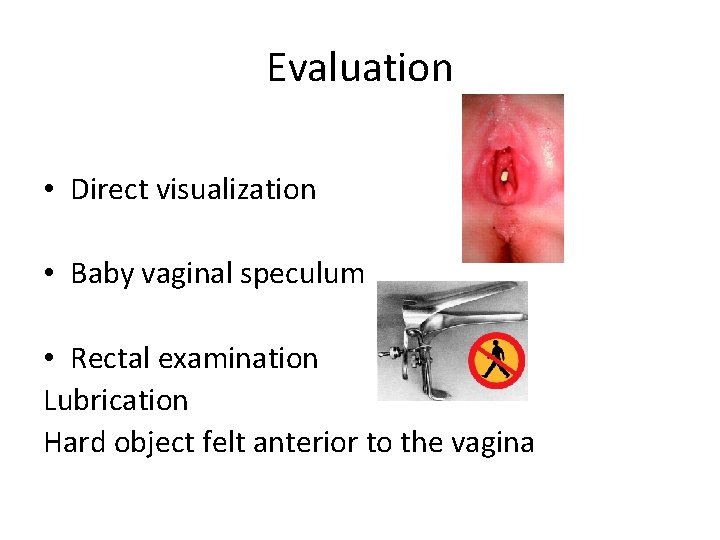 Evaluation

• Direct visualization

• Baby vaginal speculum

• Rectal examination
Lubrication
Hard object felt anterior to the vagina